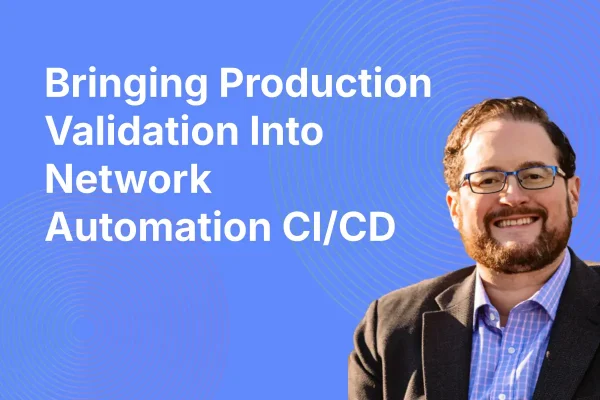 Bringing Production Validation Into Network Automation CI/CD